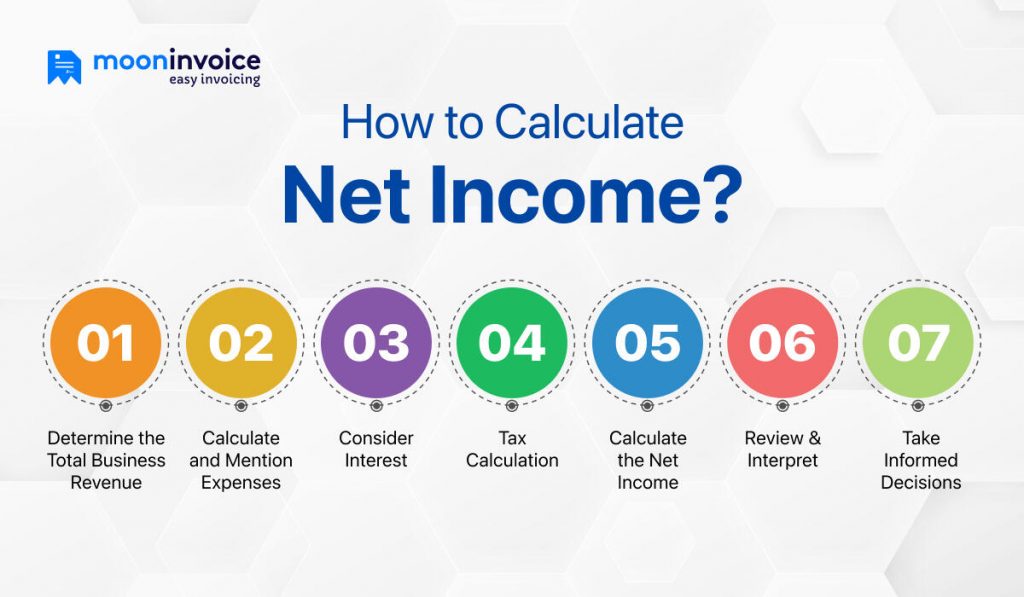 mooninvoice
easy invoicing

How to Calculate
Net Income?

01
Determine the Total Business Revenue

02
Calculate and Mention Expenses

03
Consider Interest

04
Tax Calculation

05
Calculate the Net Income

06
Review & Interpret

07
Take Informed Decisions